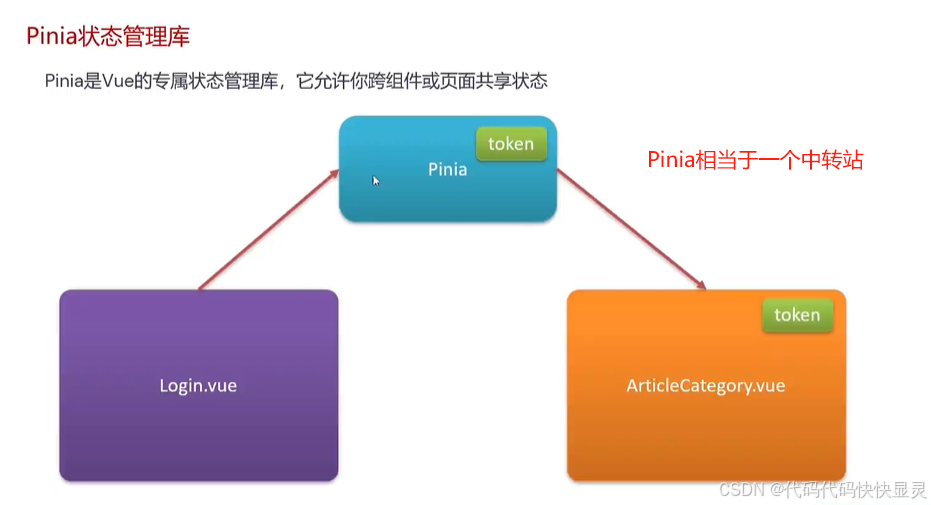 Pinia状态管理库

Pinia是Vue的专属状态管理库，它允许你跨组件或页面共享状态

token

Pinia

Pinia相当于一个中转站

Login.vue

token

ArticleCategory.vue

CSDN @代码代码快快显灵